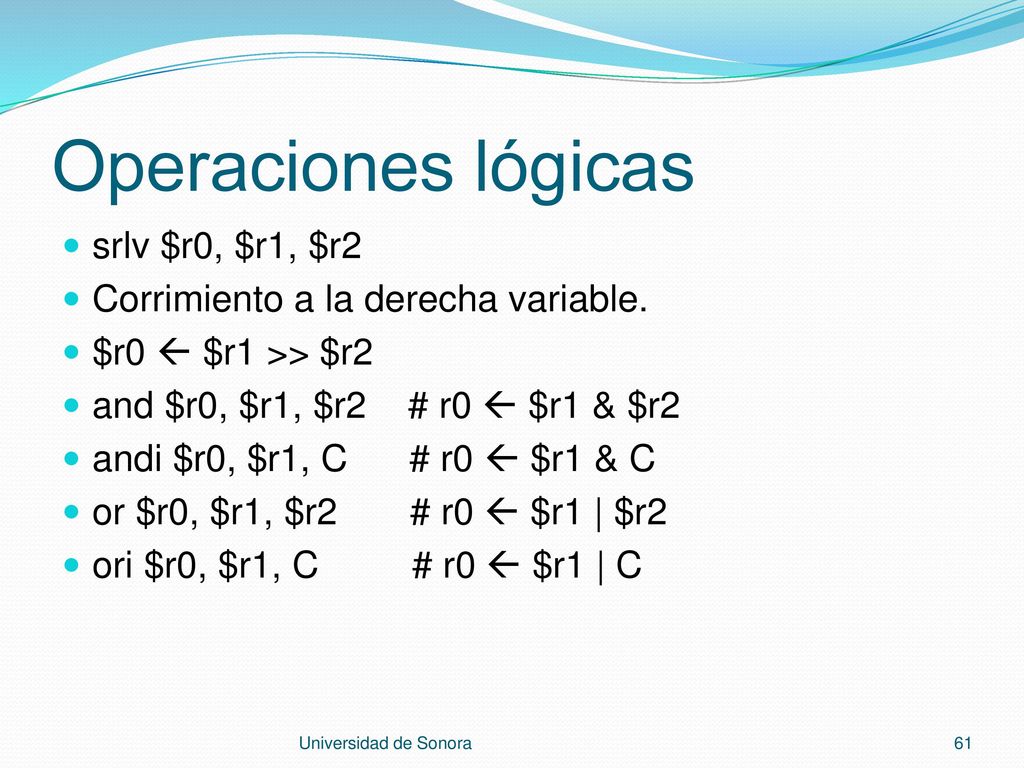 Operaciones lógicas

- srlv \$r0, \$r1, \$r2
- Corrimiento a la derecha variable.
- \$r0 ← \$r1 >> \$r2
- and \$r0, \$r1, \$r2 # r0 ← \$r1 & \$r2
- andi \$r0, \$r1, C # r0 ← \$r1 & C
- or \$r0, \$r1, \$r2 # r0 ← \$r1 | \$r2
- ori \$r0, \$r1, C # r0 ← \$r1 | C

Universidad de Sonora

61